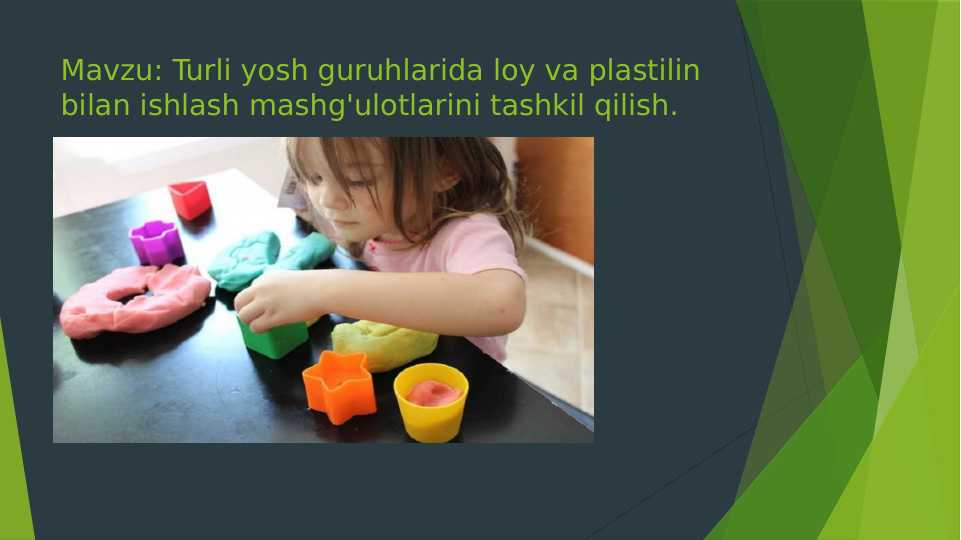 Mavzu: Turli yosh guruhlarida loy va plastilin bilan ishlash mashg'ulotlarini tashkil qilish.